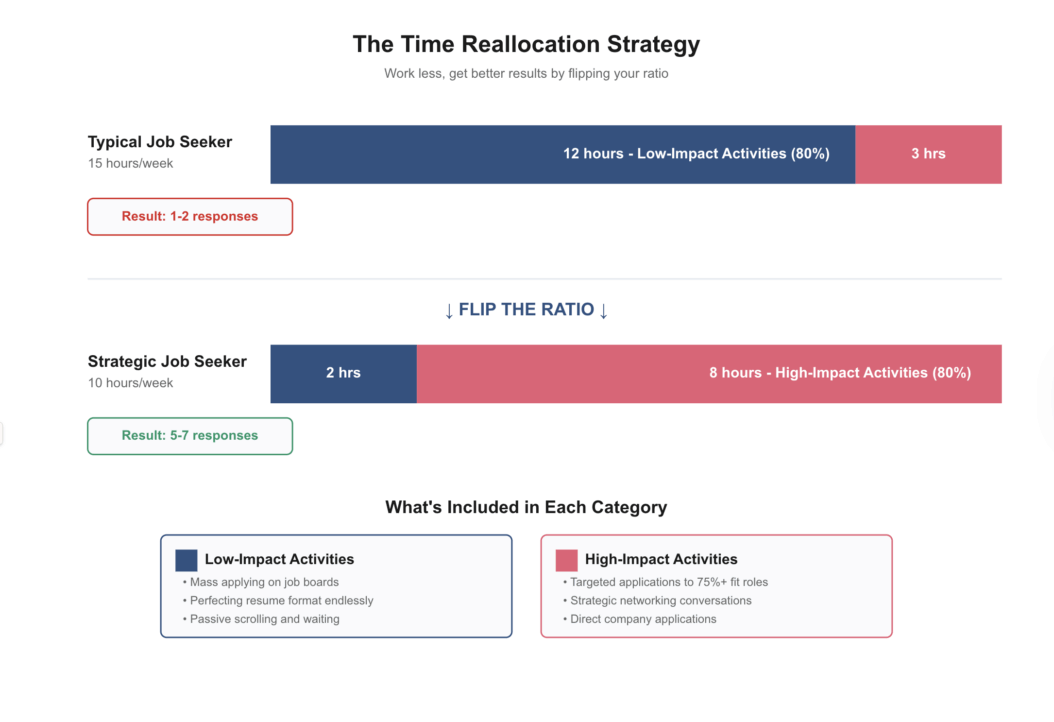 The Time Reallocation Strategy

Work less, get better results by flipping your ratio

Typical Job Seeker
15 hours/week

12 hours - Low-Impact Activities (80%)

3 hrs

Result: 1-2 responses

↓ FLIP THE RATIO ↓

Strategic Job Seeker
10 hours/week

2 hrs

8 hours - High-Impact Activities (80%)

Result: 5-7 responses

What's Included in Each Category

Low-Impact Activities
• Mass applying on job boards
• Perfecting resume format endlessly
• Passive scrolling and waiting

High-Impact Activities
• Targeted applications to 75%+ fit roles
• Strategic networking conversations
• Direct company applications